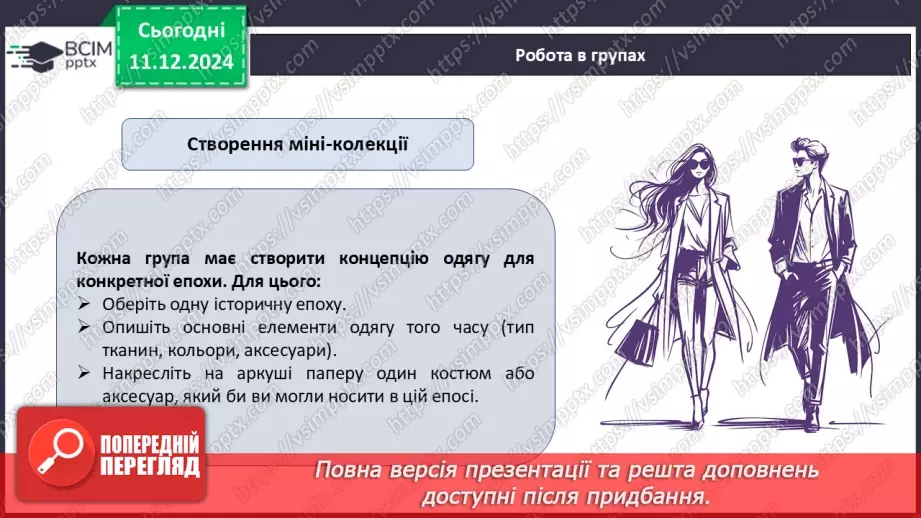 ВСІМ pptx

Сьогодні 11.12.2024

Робота в групах

Створення міні-колекції

Кожна група має створити концепцію одягу для конкретної епохи. Для цього:
➢ Оберіть одну історичну епоху.
➢ Опишіть основні елементи одягу того часу (тип тканин, кольори, аксесуари).
➢ Накресліть на аркуші паперу один костюм або аксесуар, який би ви могли носити в цій епосі.

ПОПЕРЕДНІЙ ПЕРЕГЛЯД

Повна версія презентації та решта доповнень доступні після придбання.

https://vsimpptx.com